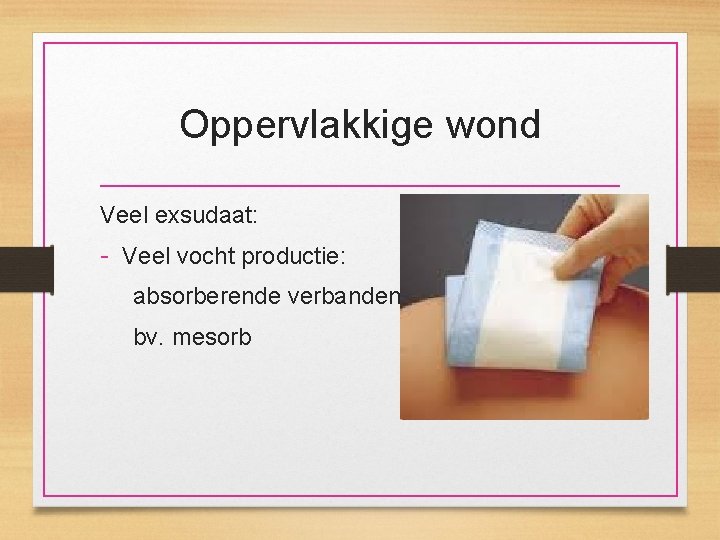 Oppervlakkige wond

Veel exsudaat:

- Veel vocht productie:

absorberende verbanden

bv. mesorb